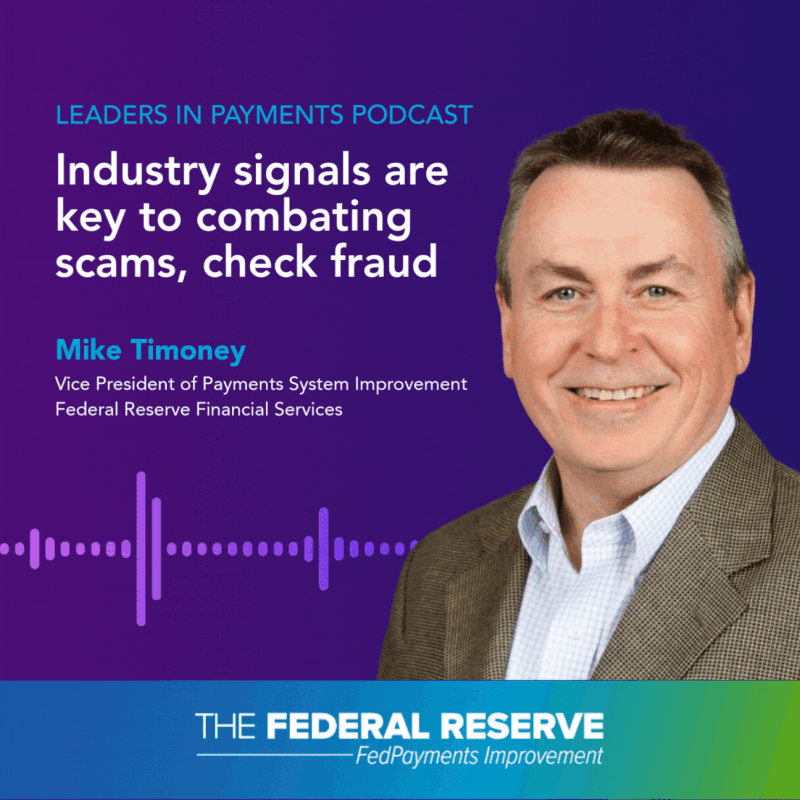 LEADERS IN PAYMENTS PODCAST

Industry signals are key to combating scams, check fraud

Mike Timoney

Vice President of Payments System Improvement
Federal Reserve Financial Services

THE FEDERAL RESERVE
FedPayments Improvement